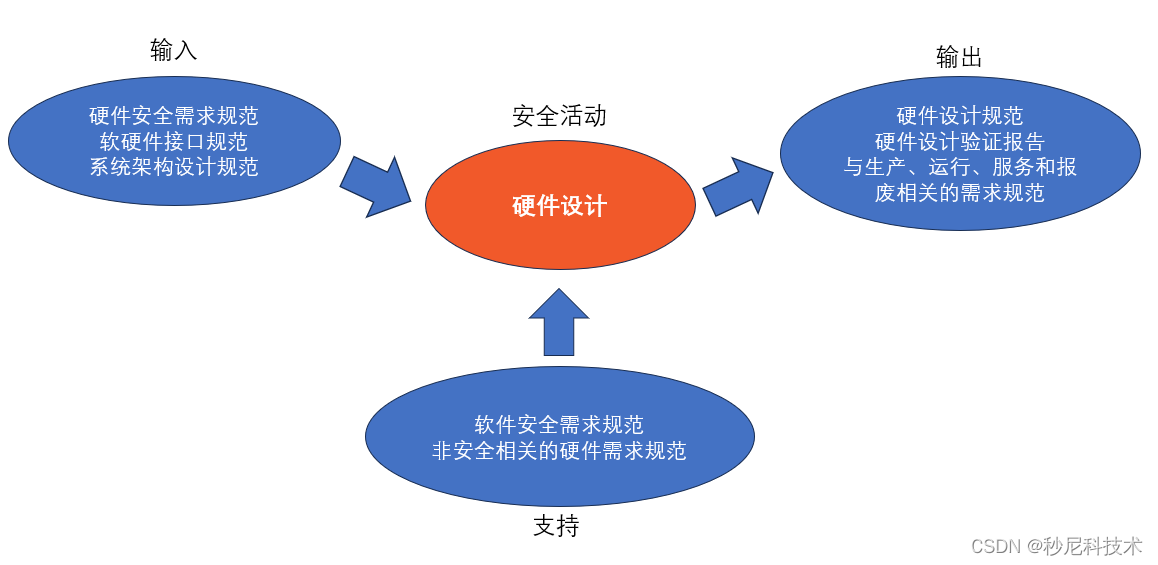 输入

硬件安全需求规范
软硬件接口规范
系统架构设计规范

安全活动

硬件设计

输出

硬件设计规范
硬件设计验证报告
与生产、运行、服务和报废相关的需求规范

软件安全需求规范
非安全相关的硬件需求规范

支持

CSDN @秒尼科技术